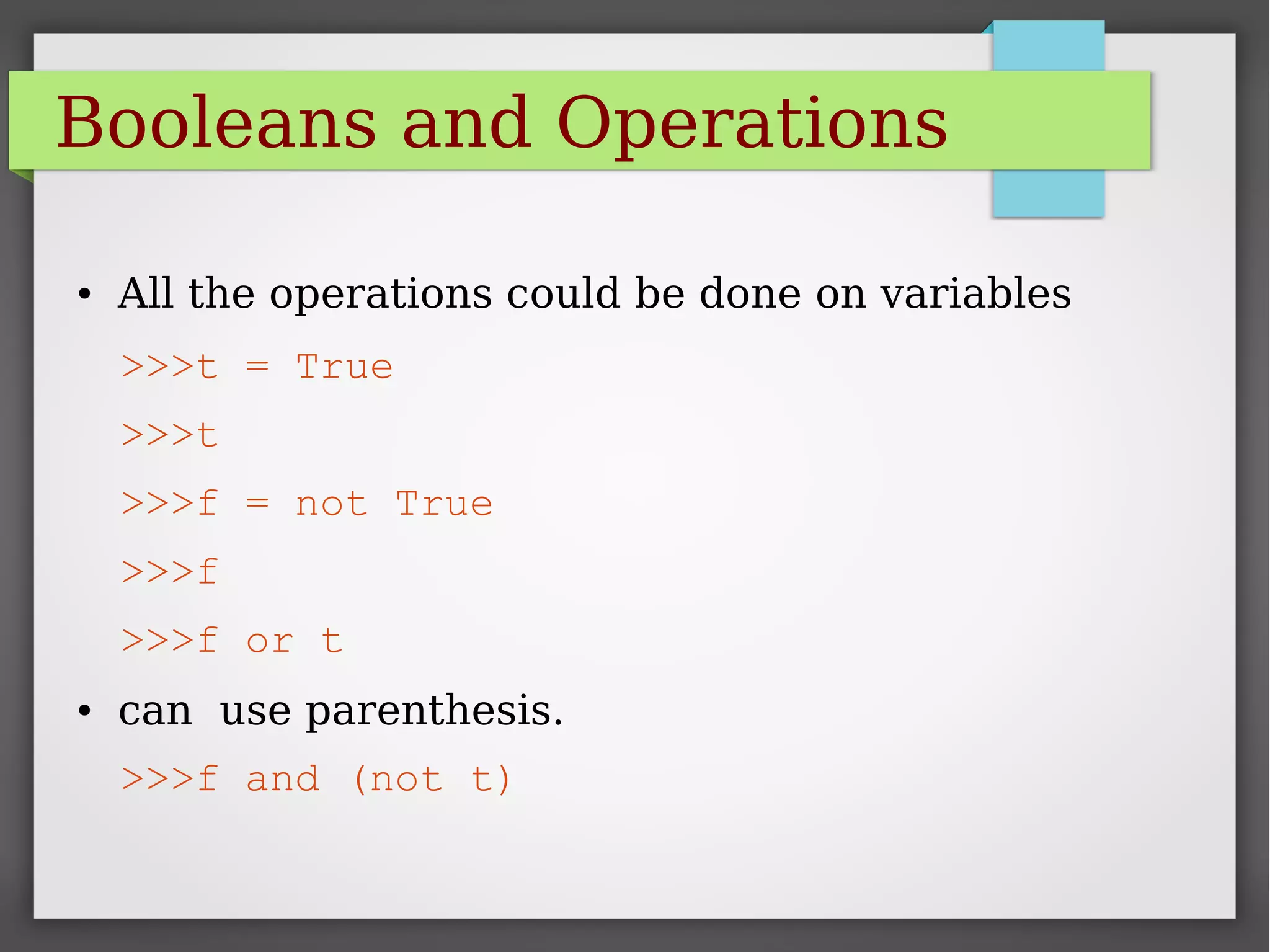 Booleans and Operations

• All the operations could be done on variables

>>>t = True

>>>t

>>>f = not True

>>>f

>>>f or t

• can  use parenthesis.

>>>f and (not t)